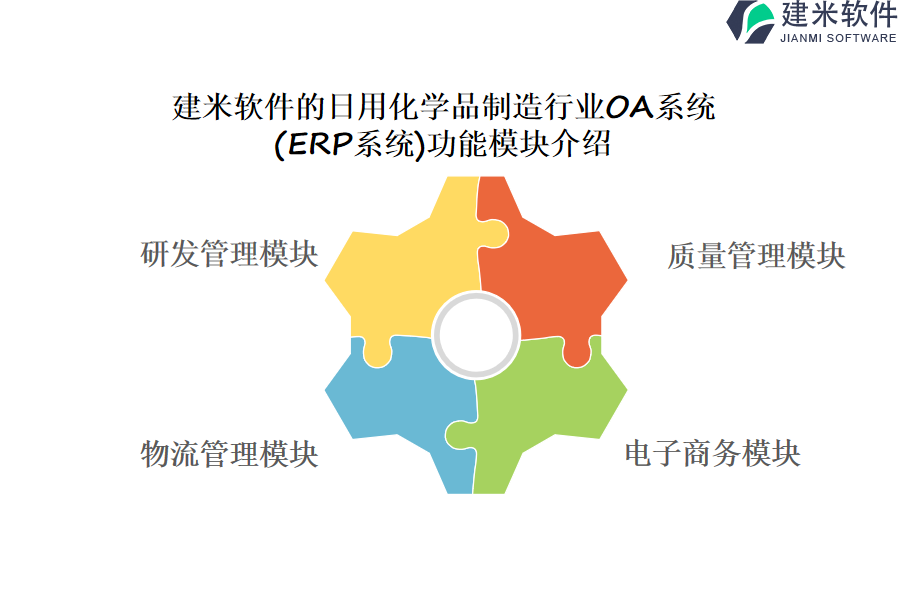 建米软件
JIANMI SOFTWARE

建米软件的日用化学品制造行业OA系统(ERP系统)功能模块介绍

研发管理模块

质量管理模块

物流管理模块

电子商务模块